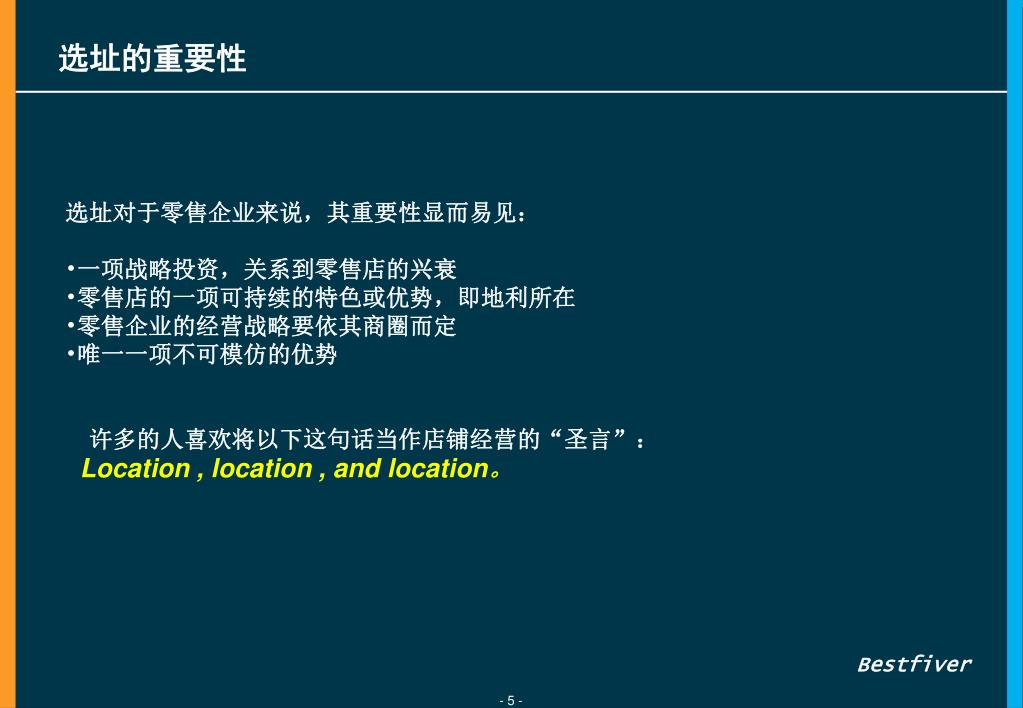 选址的重要性

选址对于零售企业来说，其重要性显而易见：

•一项战略投资，关系到零售店的兴衰
•零售店的一项可持续的特色或优势，即地利所在
•零售企业的经营战略要依其商圈而定
•唯一一项不可模仿的优势

许多的人喜欢将以下这句话当作店铺经营的“圣言”：
Location , location , and location。

Bestfiver

- 5 -